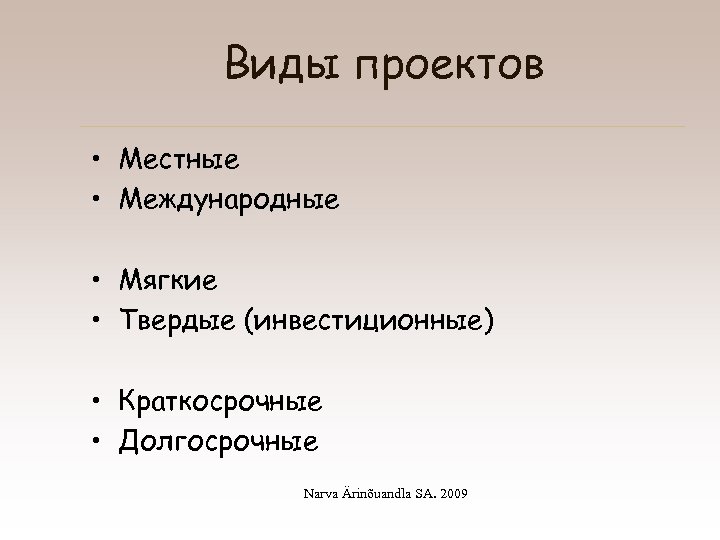 Виды проектов

• Местные
• Международные

• Мягкие
• Твердые (инвестиционные)

• Краткосрочные
• Долгосрочные

Narva Ärinõuandla SA. 2009